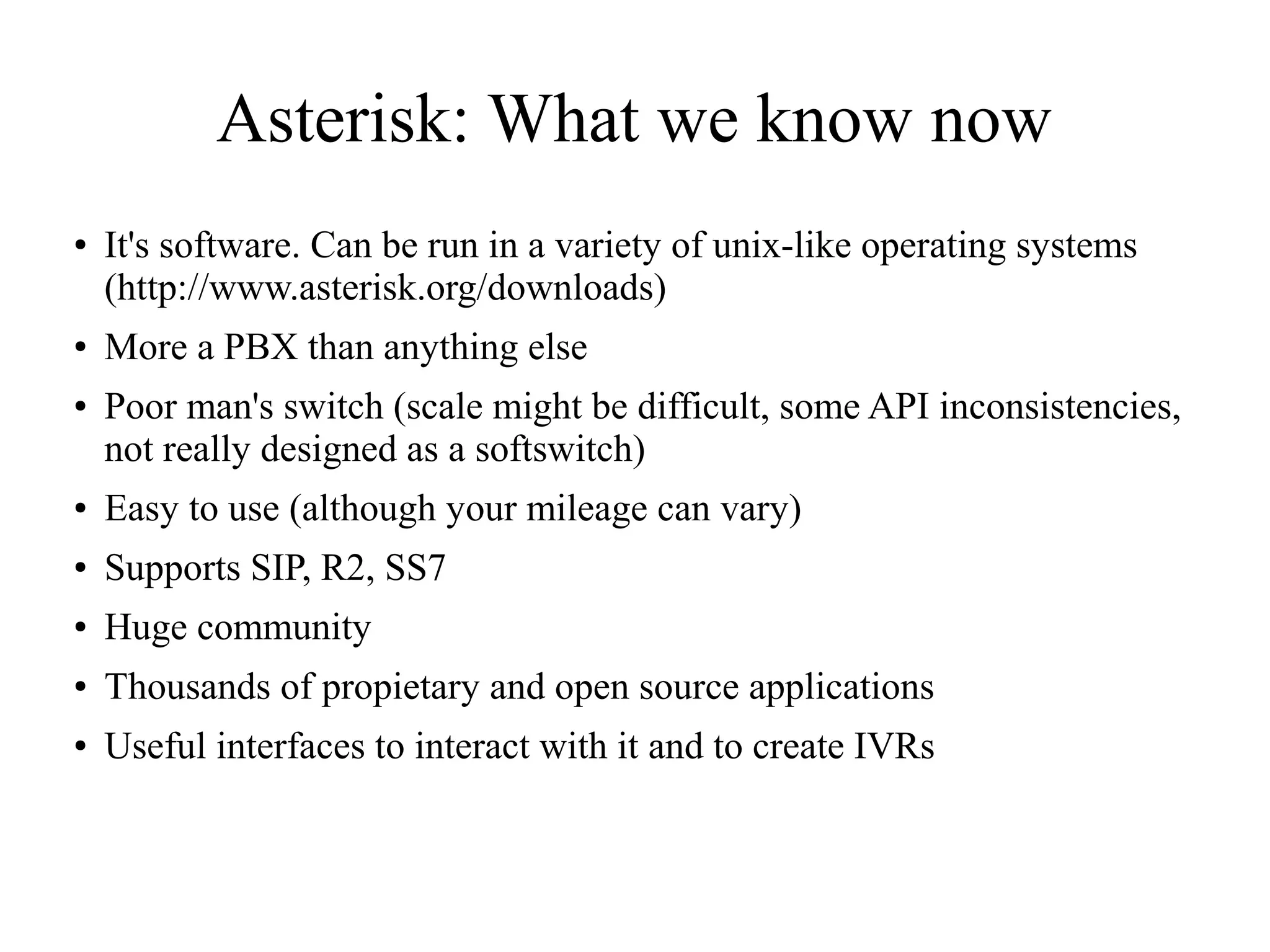 Asterisk: What we know now

• It's software. Can be run in a variety of unix-like operating systems (http://www.asterisk.org/downloads)
• More a PBX than anything else
• Poor man's switch (scale might be difficult, some API inconsistencies, not really designed as a softswitch)
• Easy to use (although your mileage can vary)
• Supports SIP, R2, SS7
• Huge community
• Thousands of propietary and open source applications
• Useful interfaces to interact with it and to create IVRs